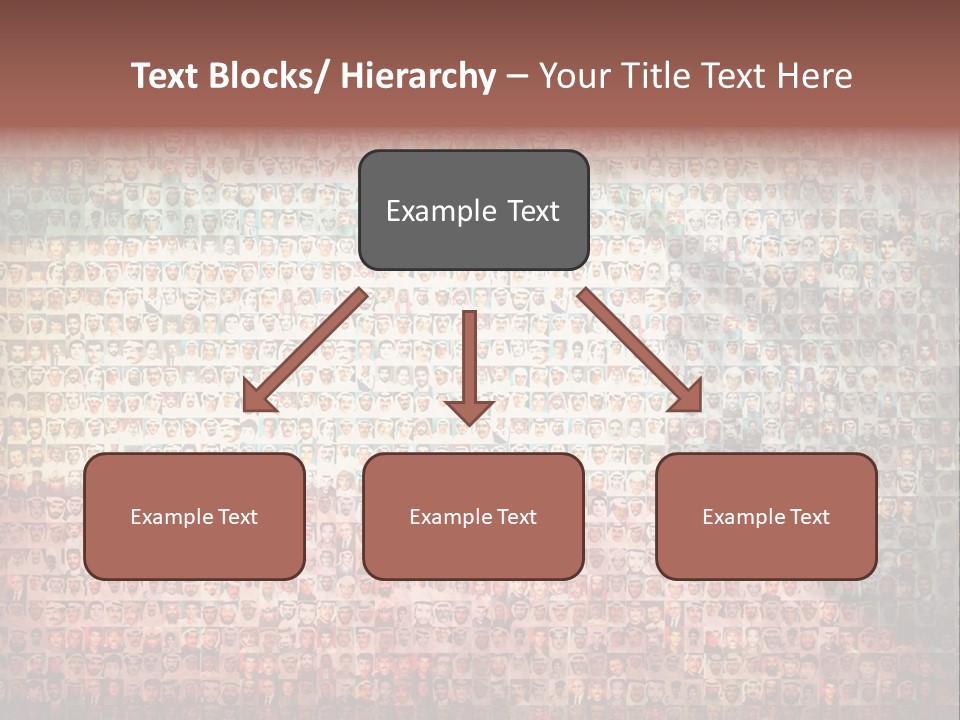 Text Blocks/ Hierarchy – Your Title Text Here

Example Text

Example Text

Example Text

Example Text